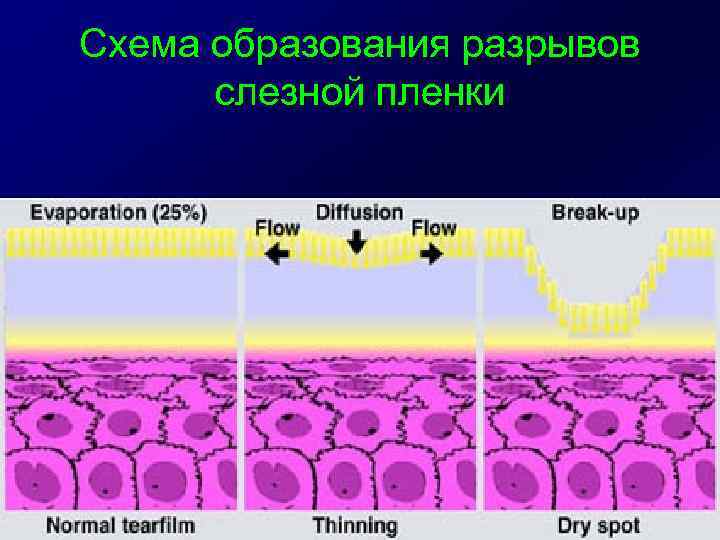 Схема образования разрывов слезной пленки

Evaporation (25%)

Diffusion

Flow

Flow

Break-up

Normal tearfilm

Thinning

Dry spot